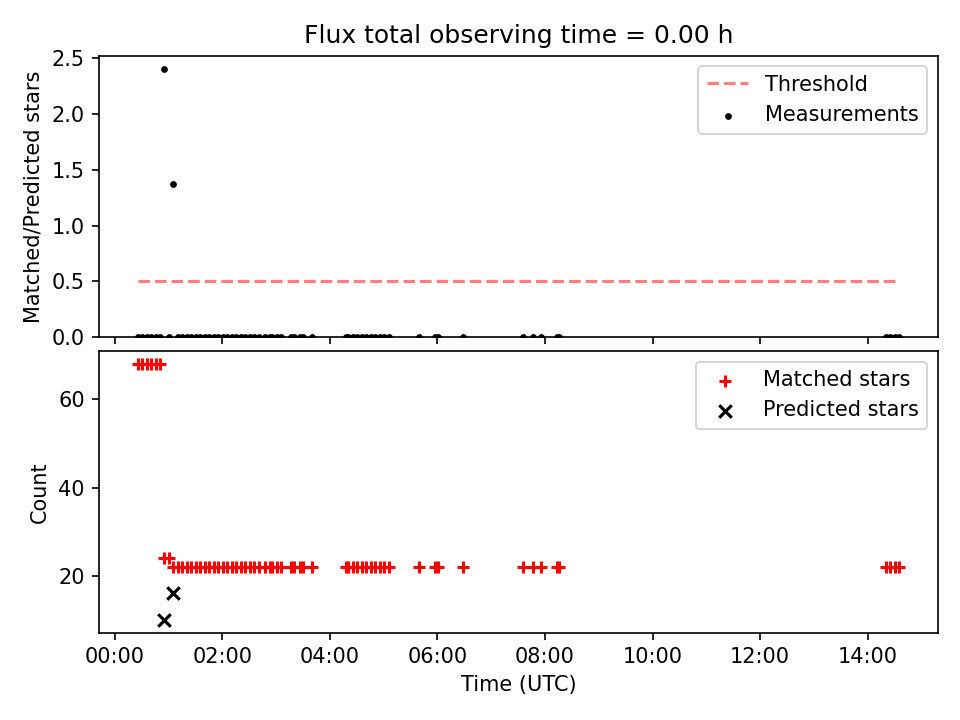 Flux total observing time = 0.00 h

Matched/Predicted stars

2.5
2.0
1.5
1.0
0.5
0.0

Threshold
Measurements

Count

60
40
20

Matched stars
Predicted stars

00:00 02:00 04:00 06:00 08:00 10:00 12:00 14:00

Time (UTC)